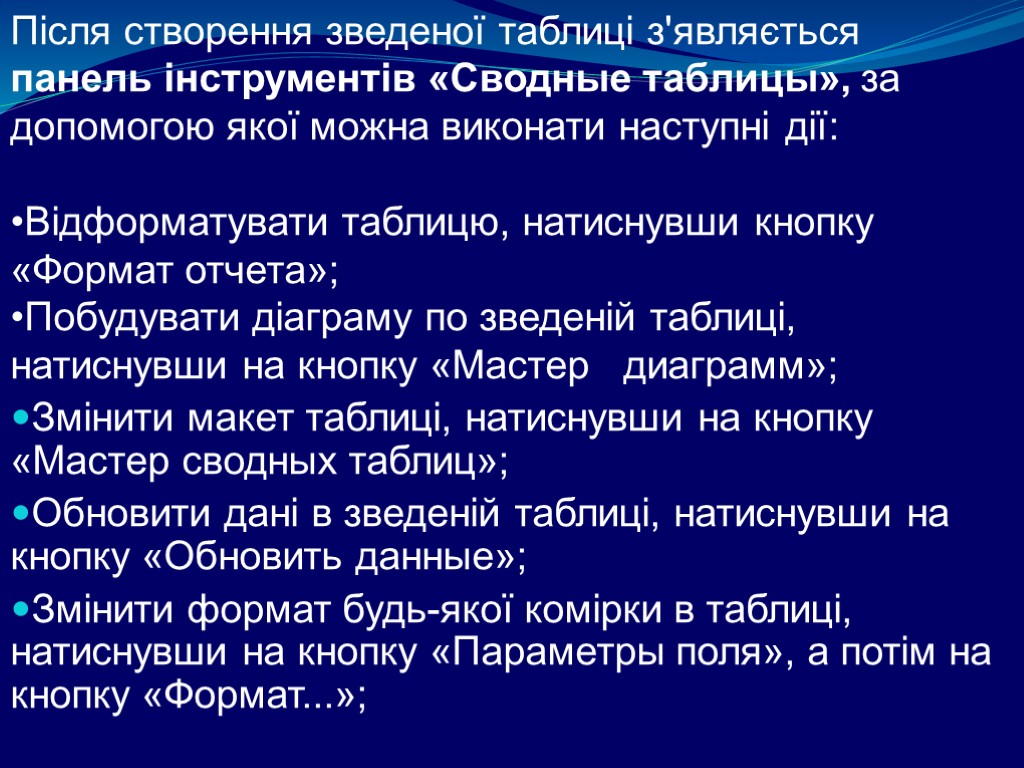 Після створення зведеної таблиці з'являється панель інструментів «Сводные таблицы», за допомогою якої можна виконати наступні дії:

•Відформатувати таблицю, натиснувши кнопку «Формат отчета»;
•Побудувати діаграму по зведеній таблиці, натиснувши на кнопку «Мастер диаграмм»;
•Змінити макет таблиці, натиснувши на кнопку «Мастер сводных таблиц»;
•Обновити дані в зведеній таблиці, натиснувши на кнопку «Обновить данные»;
•Змінити формат будь-якої комірки в таблиці, натиснувши на кнопку «Параметры поля», а потім на кнопку «Формат...»;